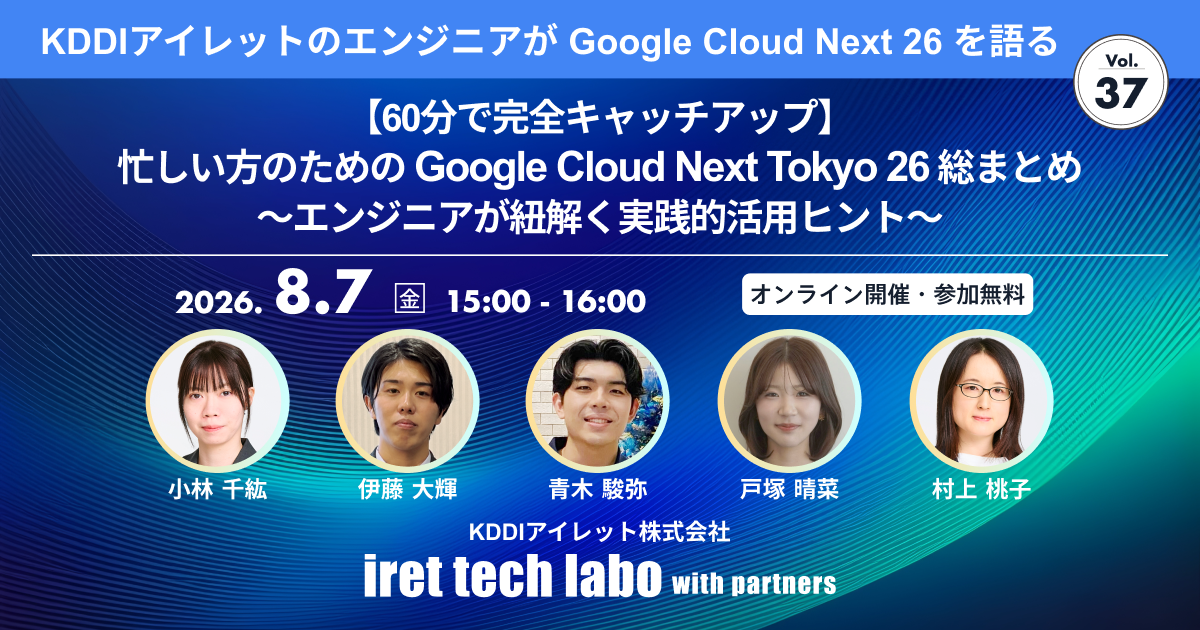 KDDIアイレットのエンジニアが Google Cloud Next 26 を語る

Vol. 37

【60分で完全キャッチアップ】
忙しい方のための Google Cloud Next Tokyo 26 総まとめ
〜エンジニアが紐解く実践的活用ヒント〜

2026. 8.7 金 15:00 - 16:00

オンライン開催・参加無料

小林 千紘

伊藤 大輝

青木 駿弥

戸塚 晴菜

村上 桃子

KDDIアイレット株式会社

iret tech labo with partners